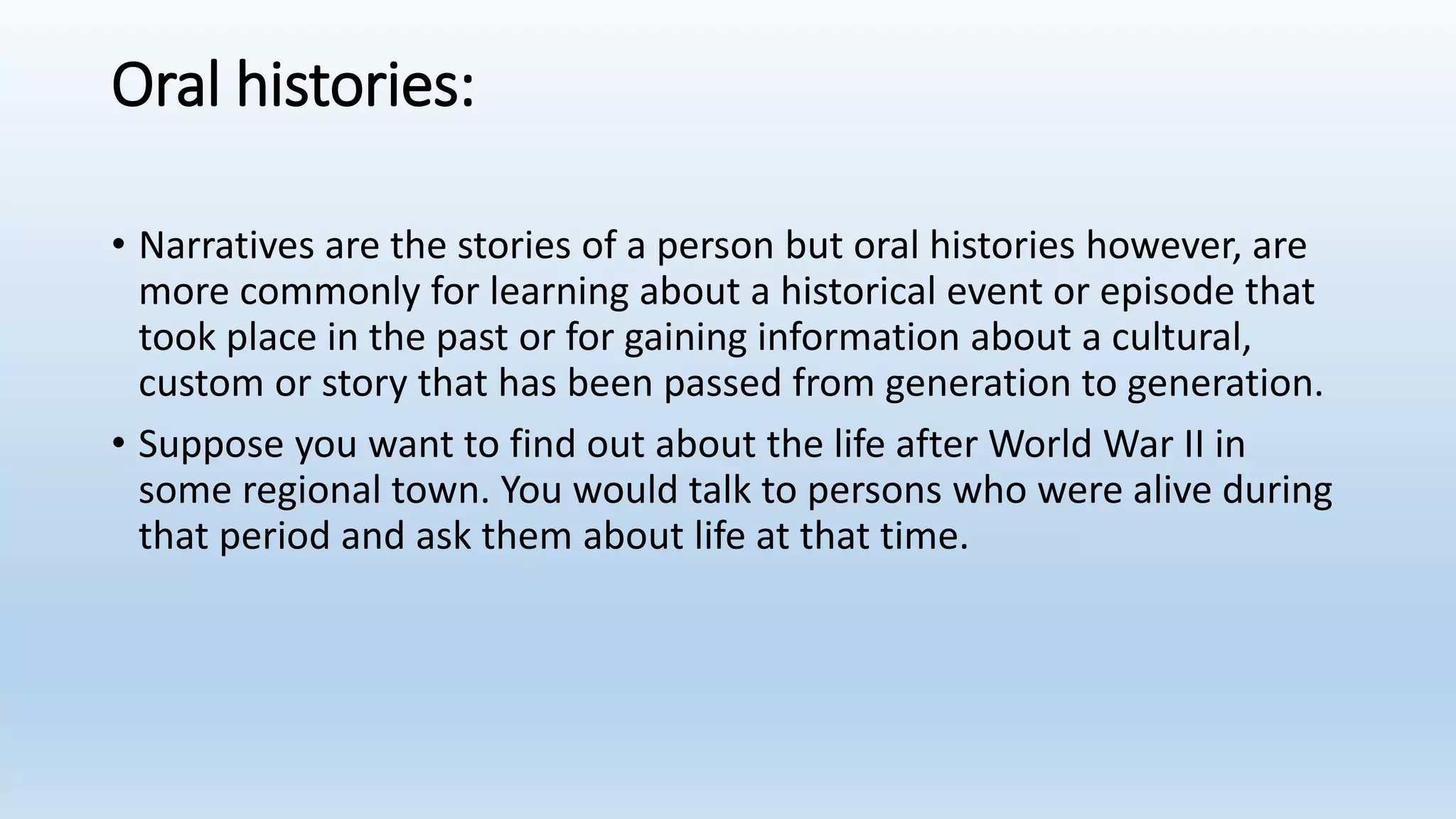 Oral histories:

• Narratives are the stories of a person but oral histories however, are more commonly for learning about a historical event or episode that took place in the past or for gaining information about a cultural, custom or story that has been passed from generation to generation.

• Suppose you want to find out about the life after World War II in some regional town. You would talk to persons who were alive during that period and ask them about life at that time.